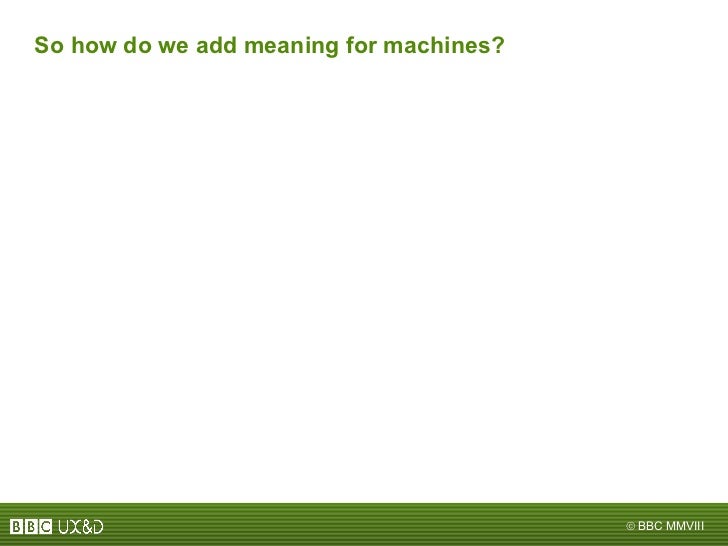 So how do we add meaning for machines?

BBC UX&D

© BBC MMVIII